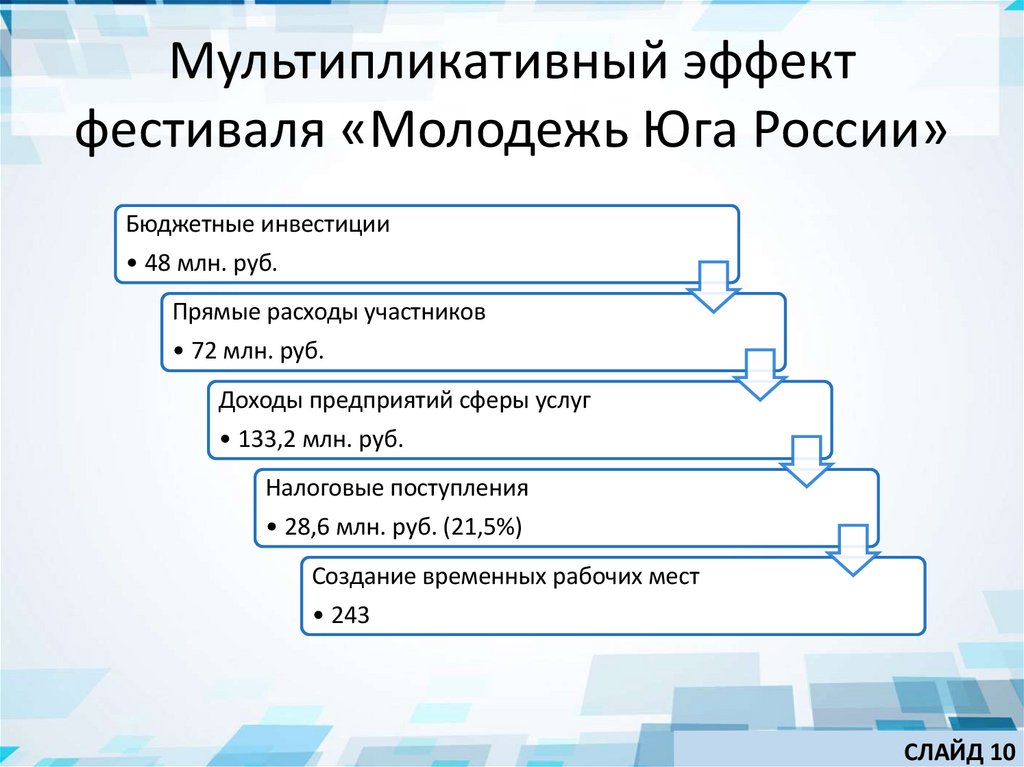 Мультипликативный эффект фестиваля «Молодежь Юга России»

Бюджетные инвестиции
• 48 млн. руб.

Прямые расходы участников
• 72 млн. руб.

Доходы предприятий сферы услуг
• 133,2 млн. руб.

Налоговые поступления
• 28,6 млн. руб. (21,5%)

Создание временных рабочих мест
• 243

СЛАЙД 10